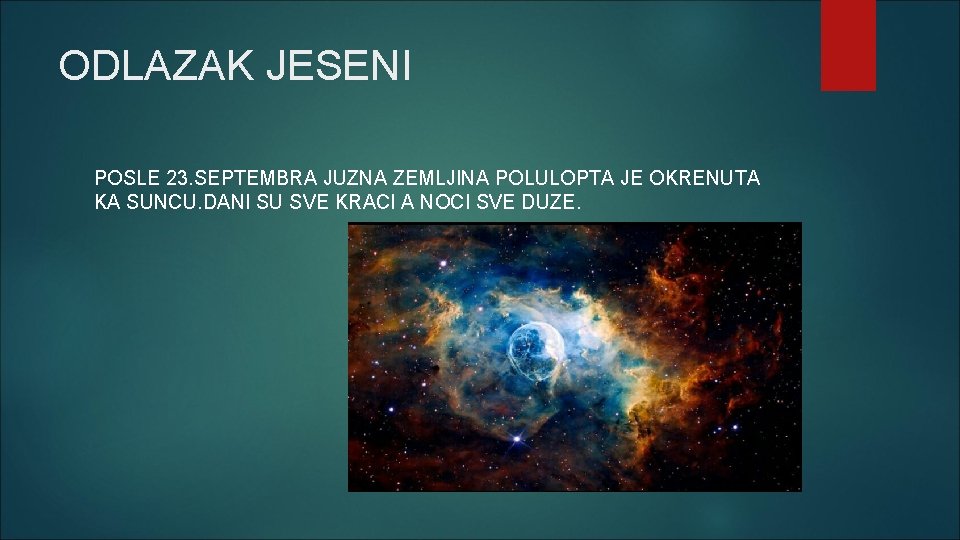 ODLAZAK JESENI

POSLE 23.SEPTEMBRA JUZNA ZEMLJINA POLULOPTA JE OKRENUTA KA SUNCU.DANI SU SVE KRACI A NOCI SVE DUZE.